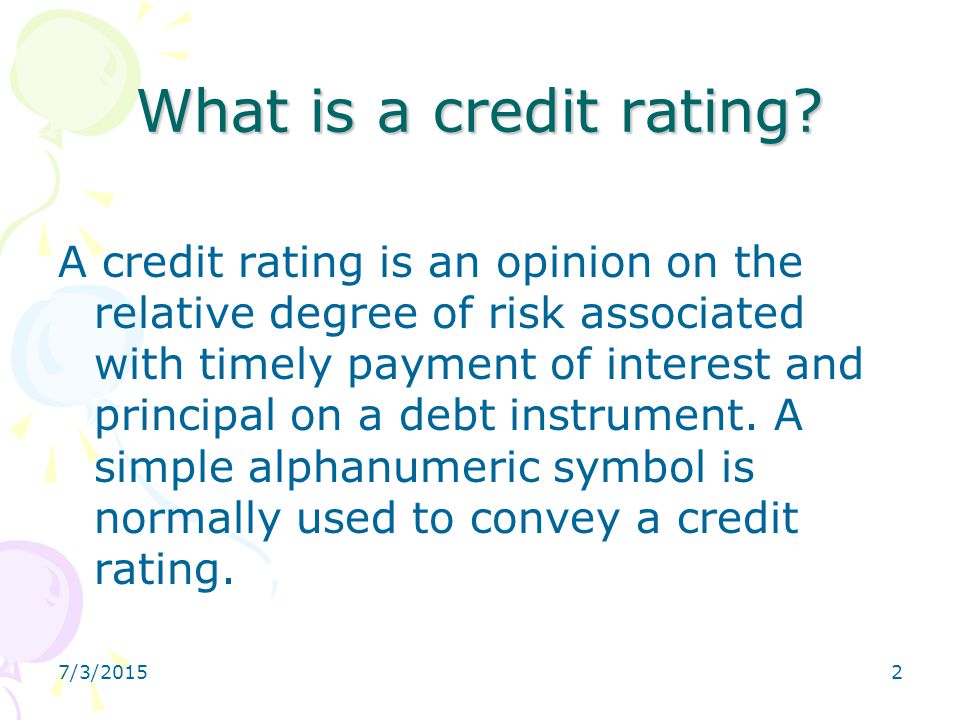 What is a credit rating?

A credit rating is an opinion on the relative degree of risk associated with timely payment of interest and principal on a debt instrument. A simple alphanumeric symbol is normally used to convey a credit rating.

7/3/2015

2